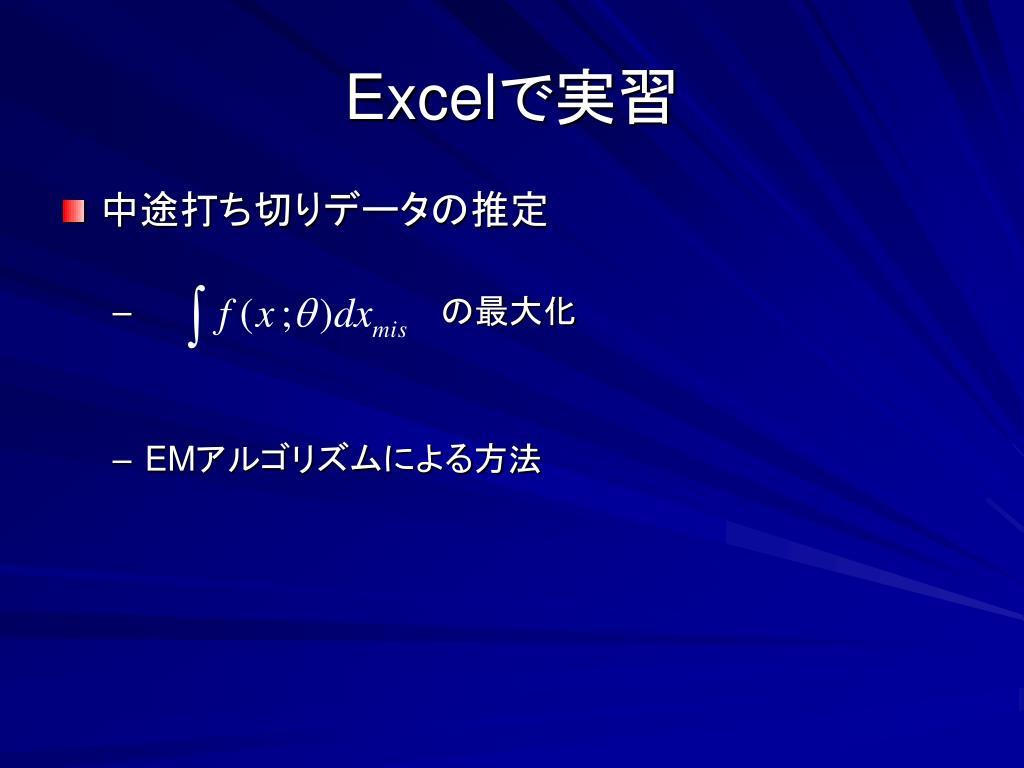 Excelで実習

中途打ち切りデータの推定

– $\int f(x;\theta)dx_{mis}$ の最大化

– EMアルゴリズムによる方法